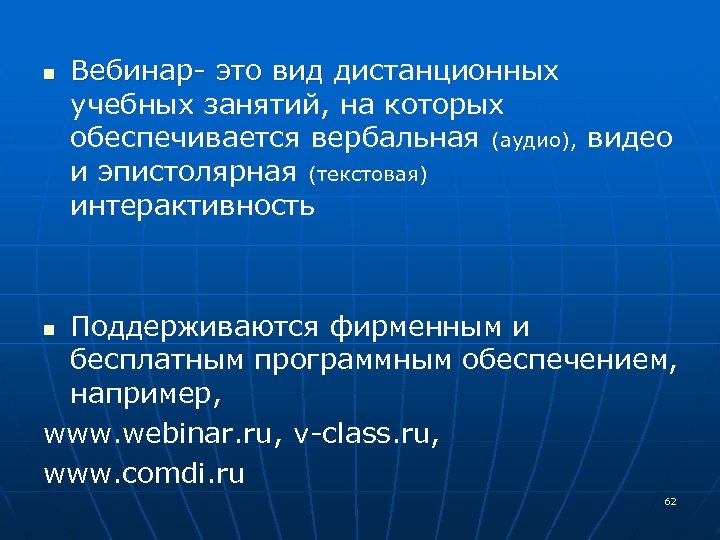 ■ Вебинар- это вид дистанционных учебных занятий, на которых обеспечивается вербальная (аудио), видео и эпистолярная (текстовая) интерактивность

■ Поддерживаются фирменным и бесплатным программным обеспечением, например,

www.webinar.ru, v-class.ru, www.comdi.ru

62